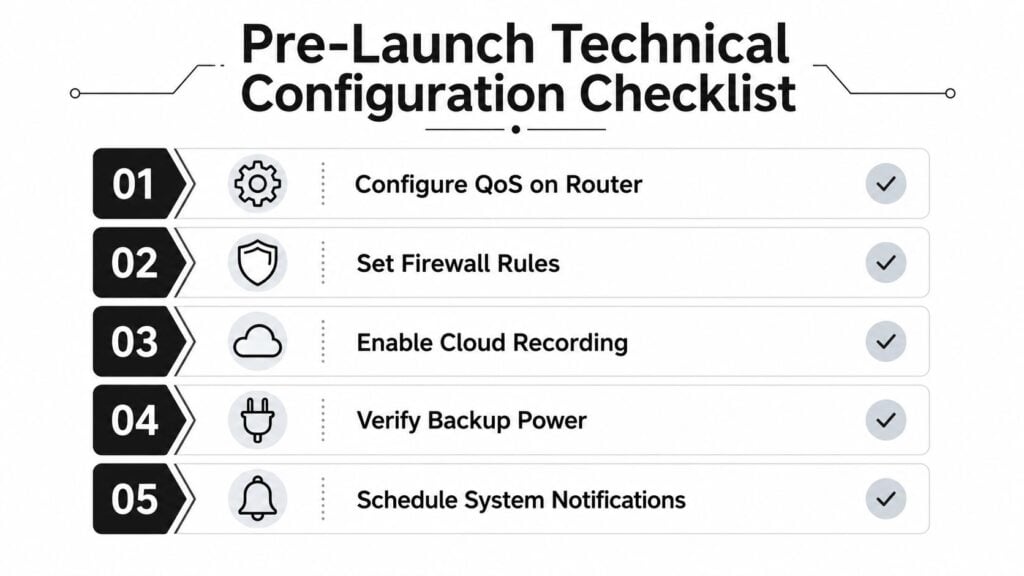 Pre-Launch Technical Configuration Checklist

01 Configure QoS on Router

02 Set Firewall Rules

03 Enable Cloud Recording

04 Verify Backup Power

05 Schedule System Notifications